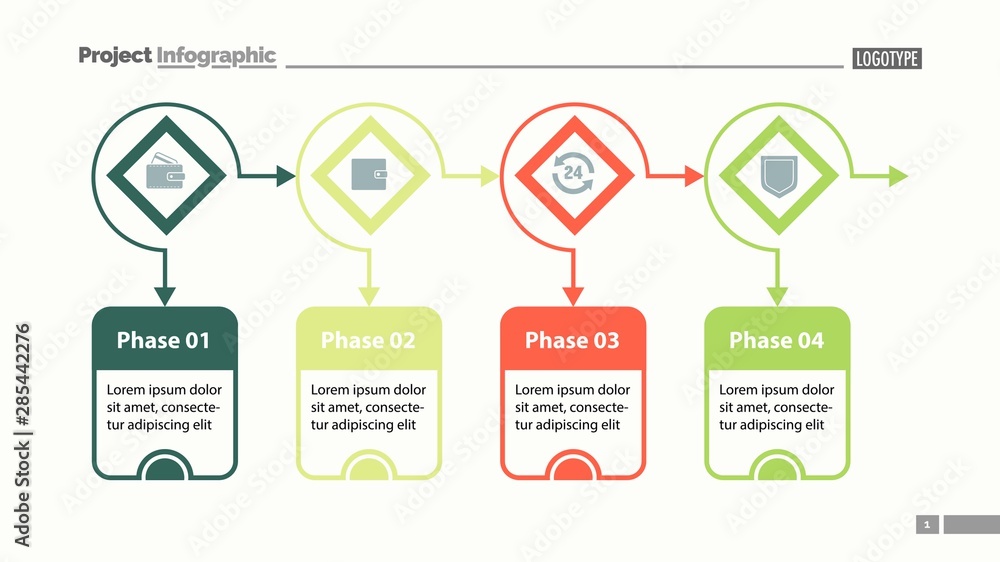 Project Infographic

LOGOTYPE

24

Phase 01

Lorem ipsum dolor sit amet, consectetur adipiscing elit

Phase 02

Lorem ipsum dolor sit amet, consectetur adipiscing elit

Phase 03

Lorem ipsum dolor sit amet, consectetur adipiscing elit

Phase 04

Lorem ipsum dolor sit amet, consectetur adipiscing elit

1

Adobe Stock | #285442276